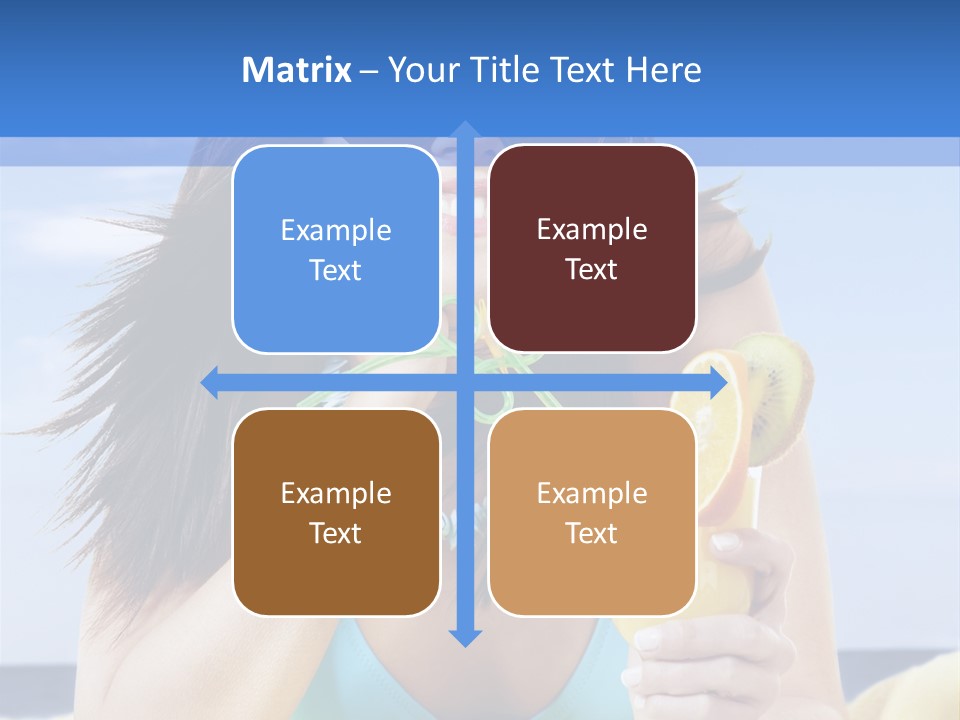 Matrix – Your Title Text Here

Example Text

Example Text

Example Text

Example Text